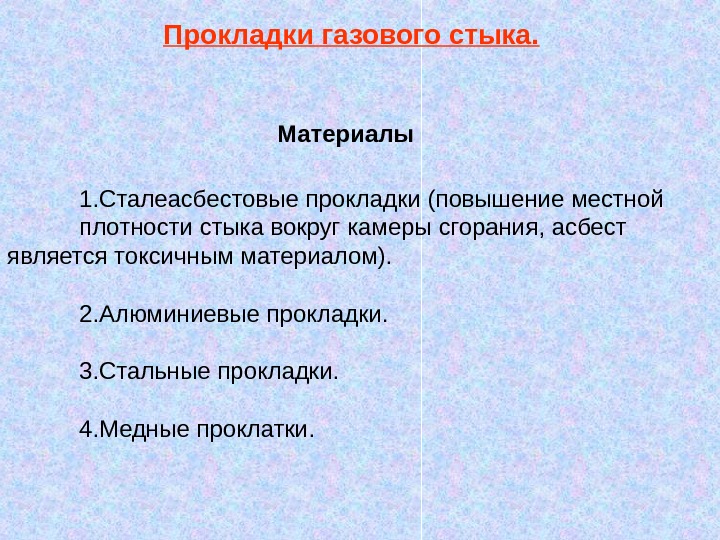 Прокладки газового стыка.

Материалы

1.Сталеасбестовые прокладки (повышение местной плотности стыка вокруг камеры сгорания, асбест является токсичным материалом).

2.Алюминиевые прокладки.

3.Стальные прокладки.

4.Медные проклатки.